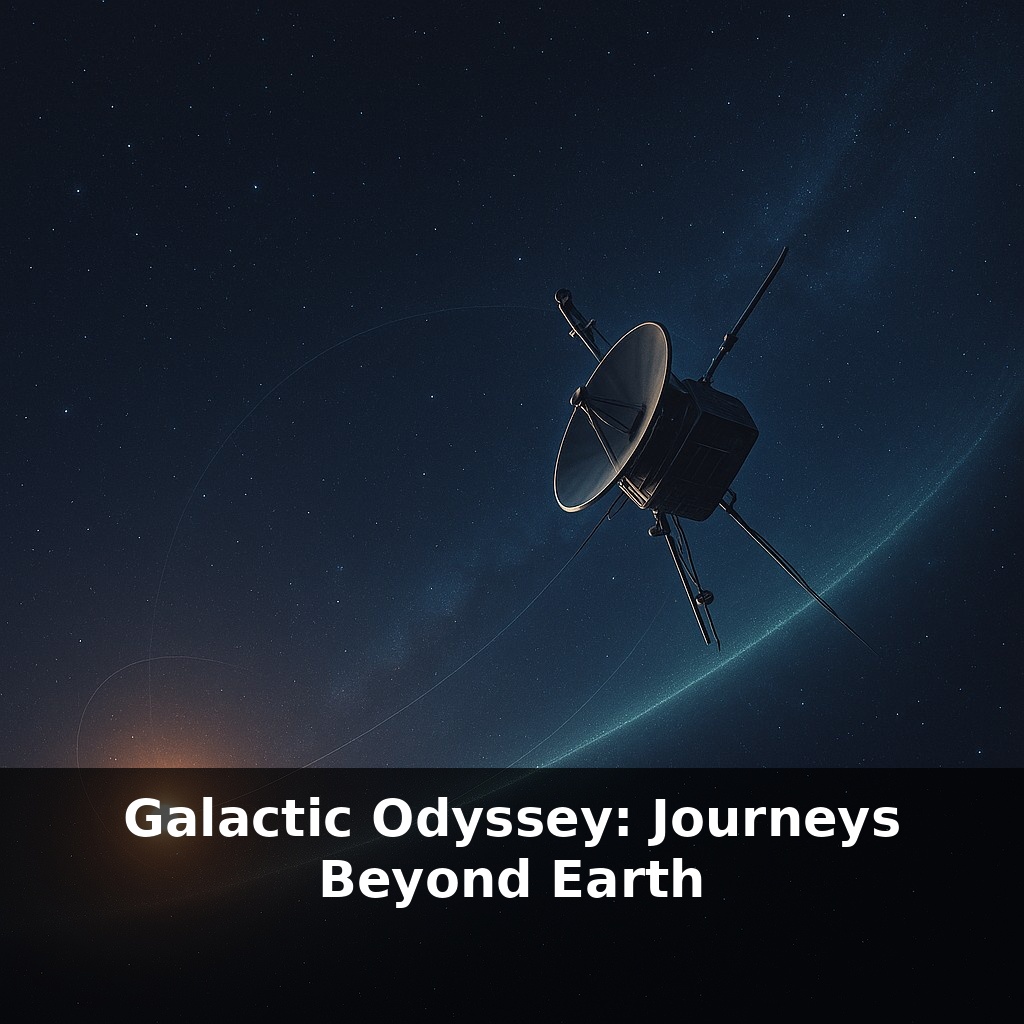 Galactic Odyssey: Journeys Beyond Earth